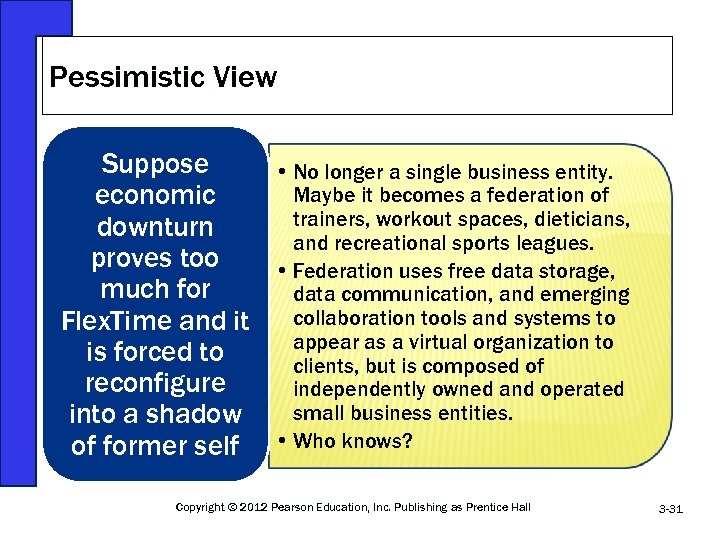 Pessimistic View

Suppose economic downturn proves too much for FlexTime and it is forced to reconfigure into a shadow of former self

• No longer a single business entity. Maybe it becomes a federation of trainers, workout spaces, dieticians, and recreational sports leagues.
• Federation uses free data storage, data communication, and emerging collaboration tools and systems to appear as a virtual organization to clients, but is composed of independently owned and operated small business entities.
• Who knows?

Copyright © 2012 Pearson Education, Inc. Publishing as Prentice Hall

3-31